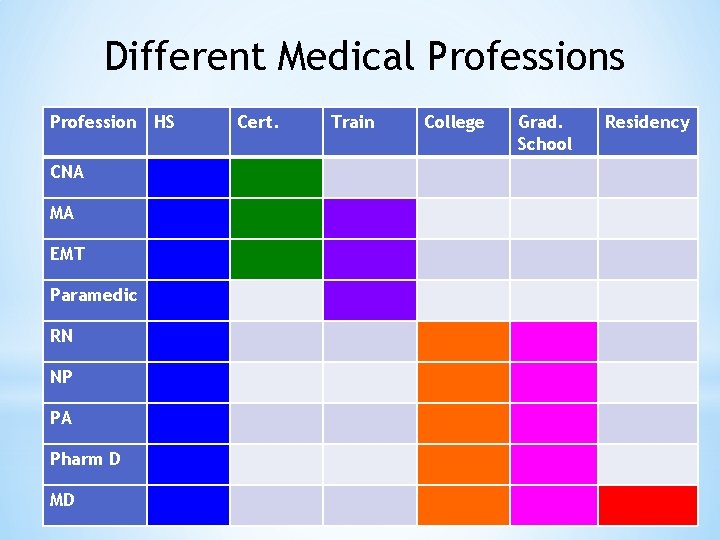 Different Medical Professions

| Profession | HS | Cert. | Train | College | Grad. School | Residency |
|---|---|---|---|---|---|---|
| CNA | | | | | | |
| MA | | | | | | |
| EMT | | | | | | |
| Paramedic | | | | | | |
| RN | | | | | | |
| NP | | | | | | |
| PA | | | | | | |
| Pharm D | | | | | | |
| MD | | | | | | |